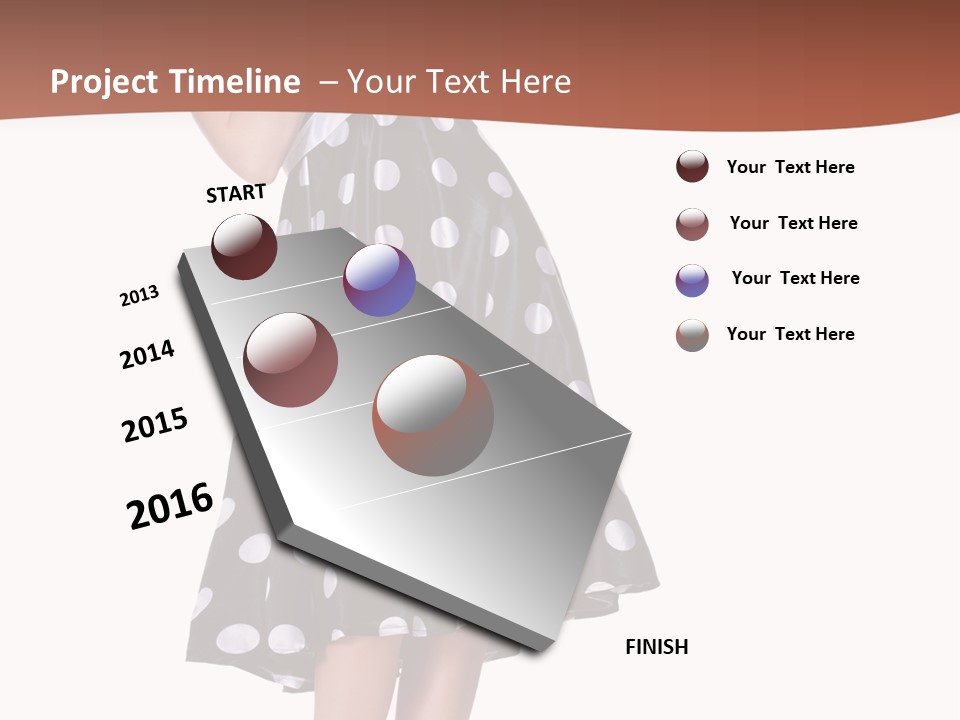 Project Timeline – Your Text Here

START

2013

2014

2015

2016

FINISH

Your Text Here

Your Text Here

Your Text Here

Your Text Here